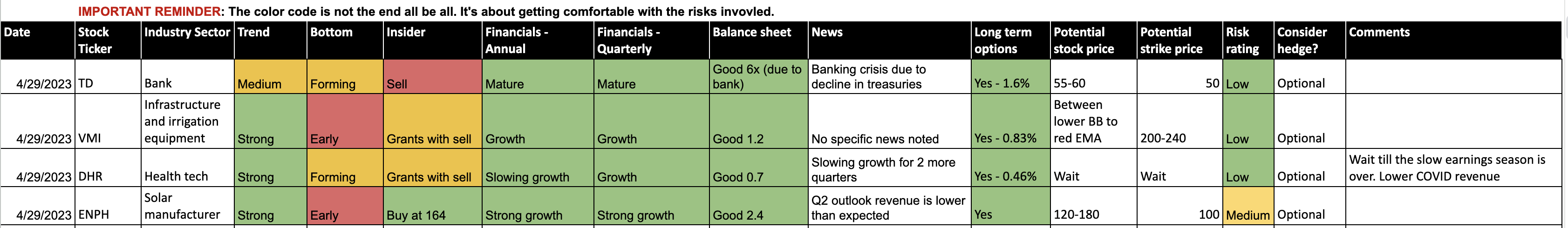 IMPORTANT REMINDER: The color code is not the end all be all. It's about getting comfortable with the risks invovled.

| Date | Stock Ticker | Industry Sector | Trend | Bottom | Insider | Financials - Annual | Financials - Quarterly | Balance sheet | News | Long term options | Potential stock price | Potential strike price | Risk rating | Consider hedge? | Comments |
|---|---|---|---|---|---|---|---|---|---|---|---|---|---|---|---|
| 4/29/2023 | TD | Bank | Medium | Forming | Sell | Mature | Mature | Good 6x (due to bank) | Banking crisis due to decline in treasuries | Yes - 1.6% | 55-60 | 50 | Low | Optional | |
| 4/29/2023 | VMI | Infrastructure and irrigation equipment | Strong | Early | Grants with sell | Growth | Growth | Good 1.2 | No specific news noted | Yes - 0.83% | Between lower BB to red EMA | 200-240 | Low | Optional | |
| 4/29/2023 | DHR | Health tech | Strong | Forming | Grants with sell | Slowing growth | Growth | Good 0.7 | Slowing growth for 2 more quarters | Yes - 0.46% | Wait | Wait | Low | Optional | Wait till the slow earnings season is over. Lower COVID revenue |
| 4/29/2023 | ENPH | Solar manufacturer | Strong | Early | Buy at 164 | Strong growth | Strong growth | Good 2.4 | Q2 outlook revenue is lower than expected | Yes | 120-180 | 100 | Medium | Optional | |